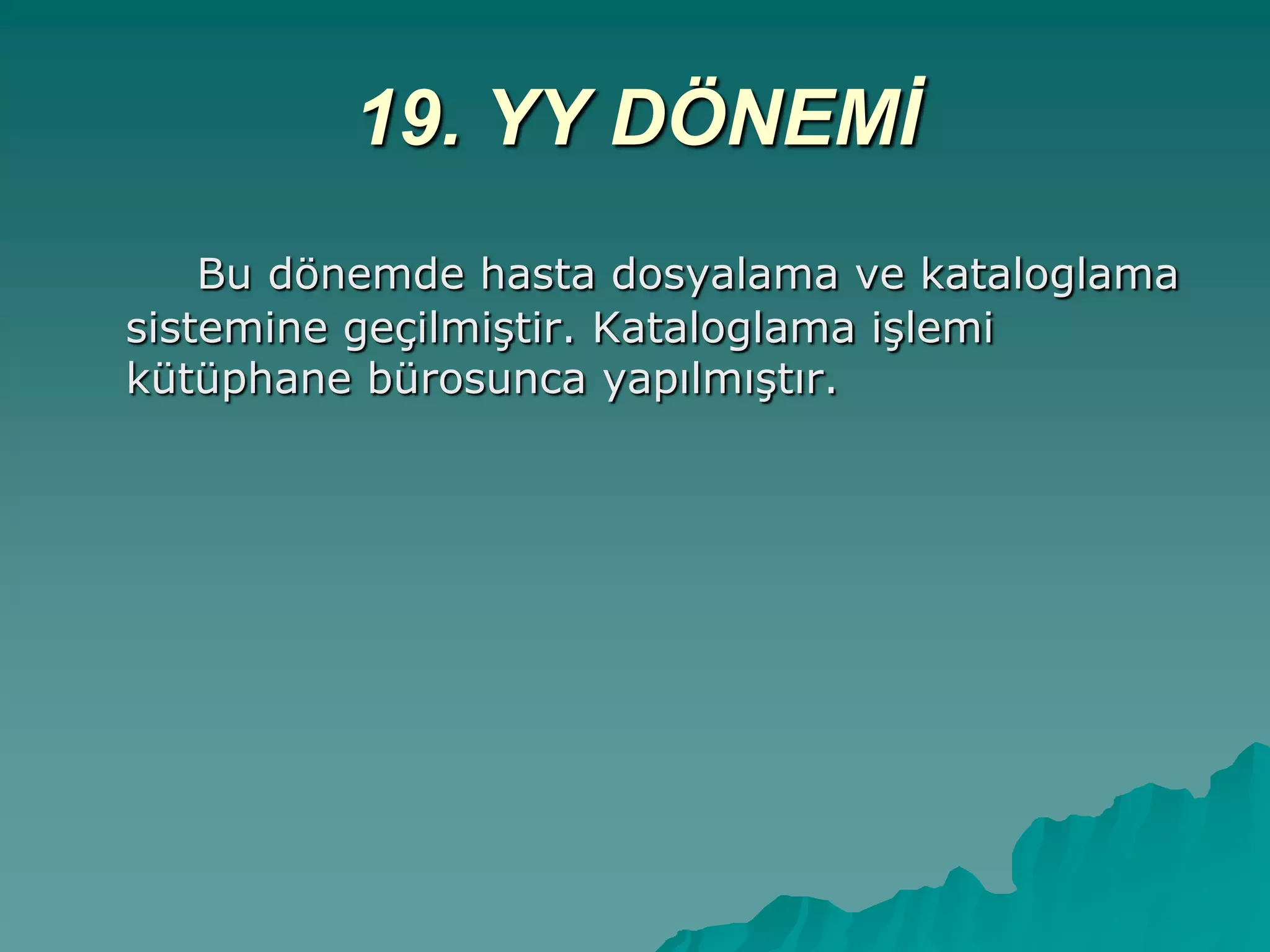 19. YY DÖNEMİ

Bu dönemde hasta dosyalama ve kataloglama sistemine geçilmiştir. Kataloglama işlemi kütüphane bürosunca yapılmıştır.